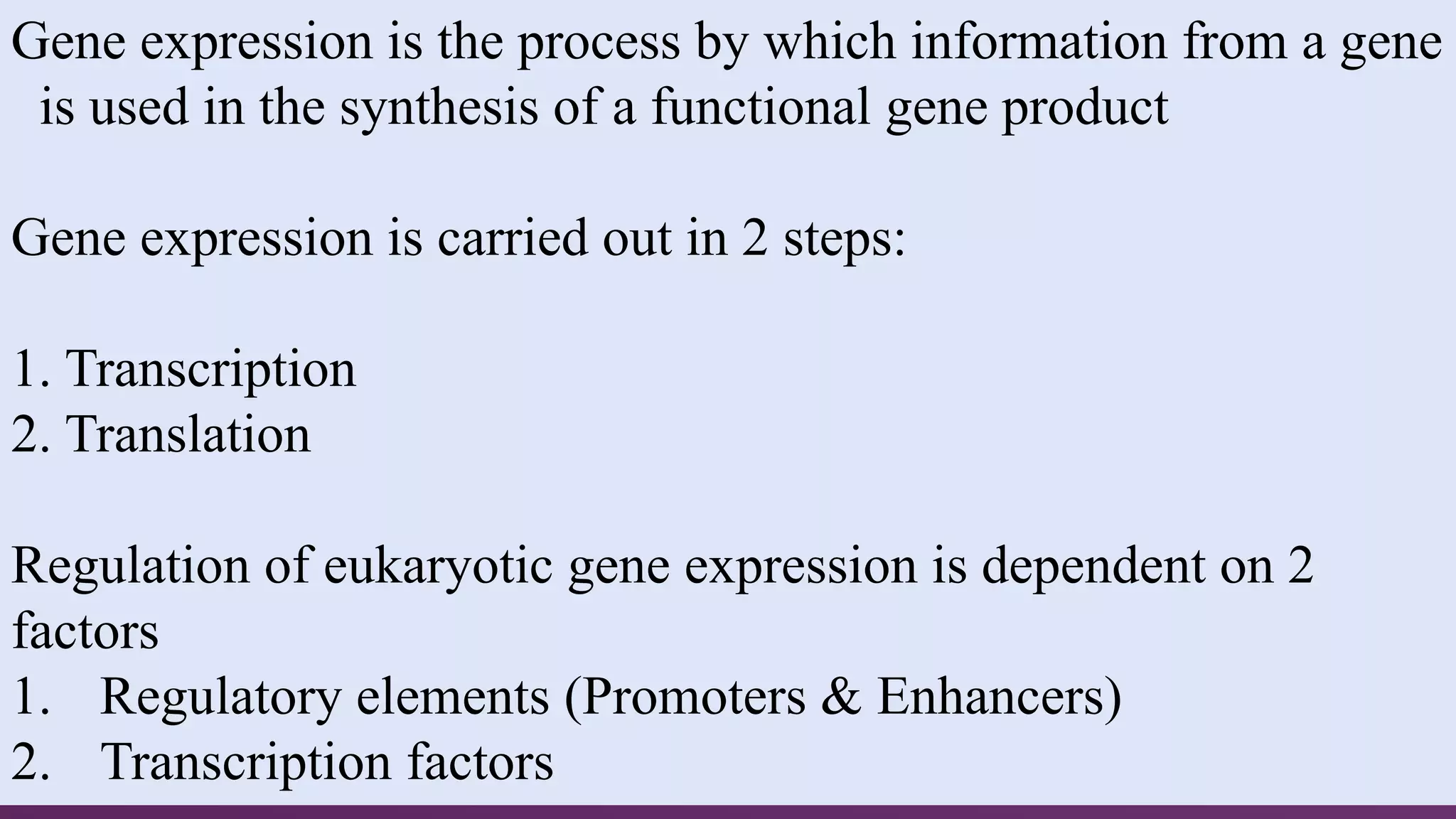 Gene expression is the process by which information from a gene is used in the synthesis of a functional gene product

Gene expression is carried out in 2 steps:

1. Transcription
2. Translation

Regulation of eukaryotic gene expression is dependent on 2 factors
1. Regulatory elements (Promoters & Enhancers)
2. Transcription factors